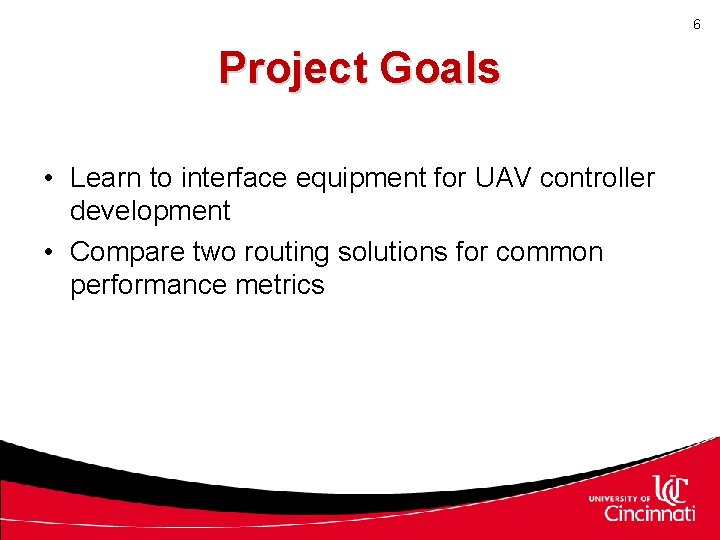 6

Project Goals

• Learn to interface equipment for UAV controller development

• Compare two routing solutions for common performance metrics

UNIVERSITY OF UC Cincinnati